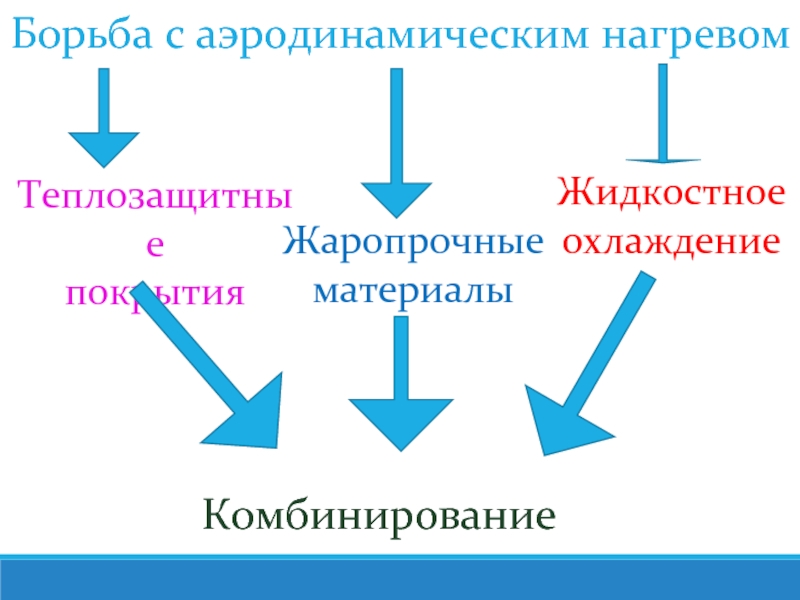 Борьба с аэродинамическим нагревом

Теплозащитные покрытия

Жаропрочные материалы

Жидкостное охлаждение

Комбинирование